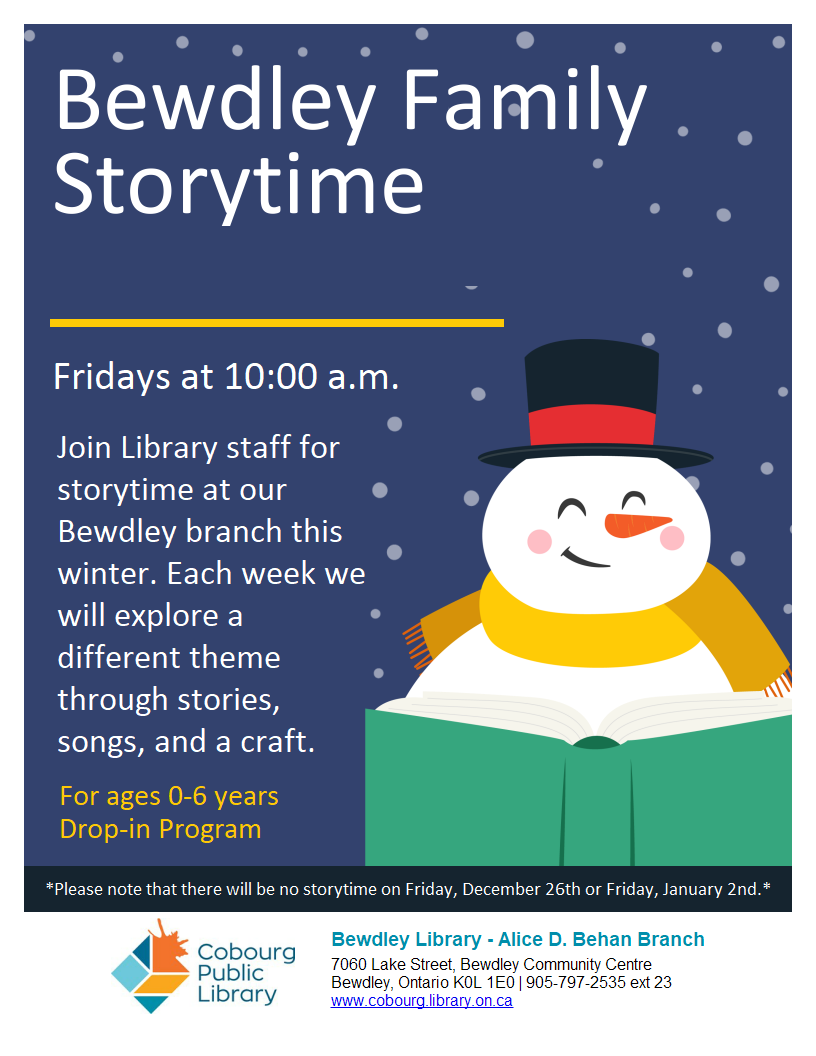 Bewdley Family Storytime

Fridays at 10:00 a.m.

Join Library staff for storytime at our Bewdley branch this winter. Each week we will explore a different theme through stories, songs, and a craft.

For ages 0-6 years
Drop-in Program

*Please note that there will be no storytime on Friday, December 26th or Friday, January 2nd.*

Cobourg Public Library

Bewdley Library - Alice D. Behan Branch
7060 Lake Street, Bewdley Community Centre
Bewdley, Ontario K0L 1E0 | 905-797-2535 ext 23
www.cobourg.library.on.ca